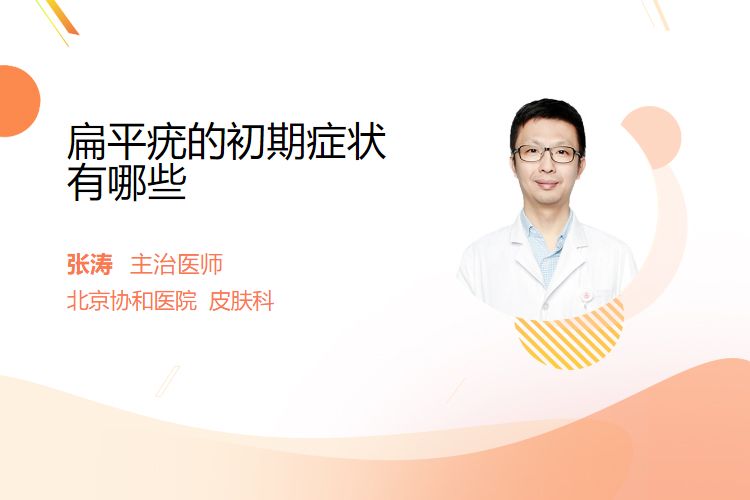 扁平疣的初期症状有哪些

张涛 主治医师
北京协和医院 皮肤科